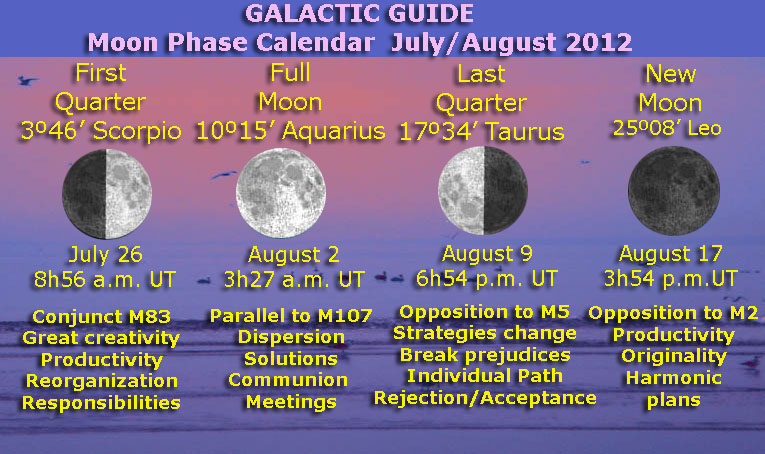 GALACTIC GUIDE
Moon Phase Calendar July/August 2012

First Quarter
3º46' Scorpio

July 26
8h56 a.m. UT

Conjunct M83
Great creativity
Productivity
Reorganization
Responsibilities

Full Moon
10º15' Aquarius

August 2
3h27 a.m. UT

Parallel to M107
Dispersion
Solutions
Communion
Meetings

Last Quarter
17º34' Taurus

August 9
6h54 p.m. UT

Opposition to M5
Strategies change
Break prejudices
Individual Path
Rejection/Acceptance

New Moon
25º08' Leo

August 17
3h54 p.m.UT

Opposition to M2
Productivity
Originality
Harmonic
plans